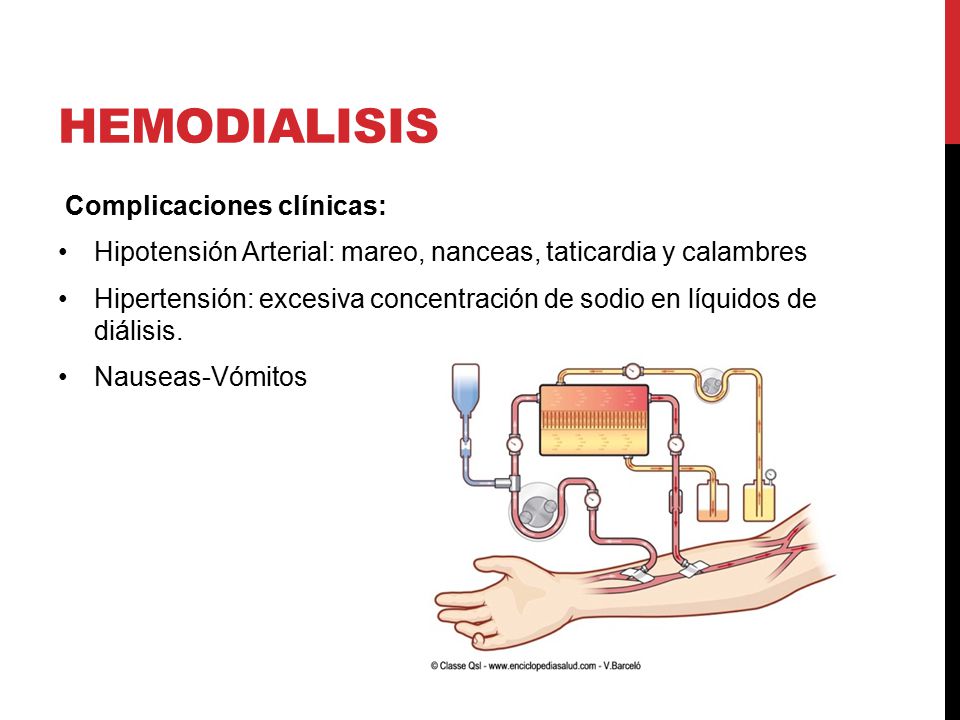 HEMODIALISIS

Complicaciones clínicas:

• Hipotensión Arterial: mareo, nanceas, taticardia y calambres

• Hipertensión: excesiva concentración de sodio en líquidos de diálisis.

• Nauseas-Vómitos

© Classe Qsl - www.enciclopediasalud.com - V.Barceló